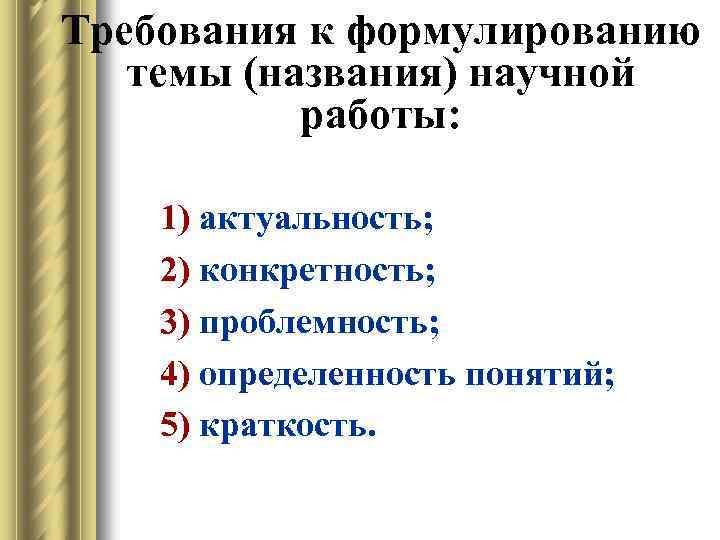 Требования к формулированию темы (названия) научной работы:

1) актуальность;
2) конкретность;
3) проблемность;
4) определенность понятий;
5) краткость.